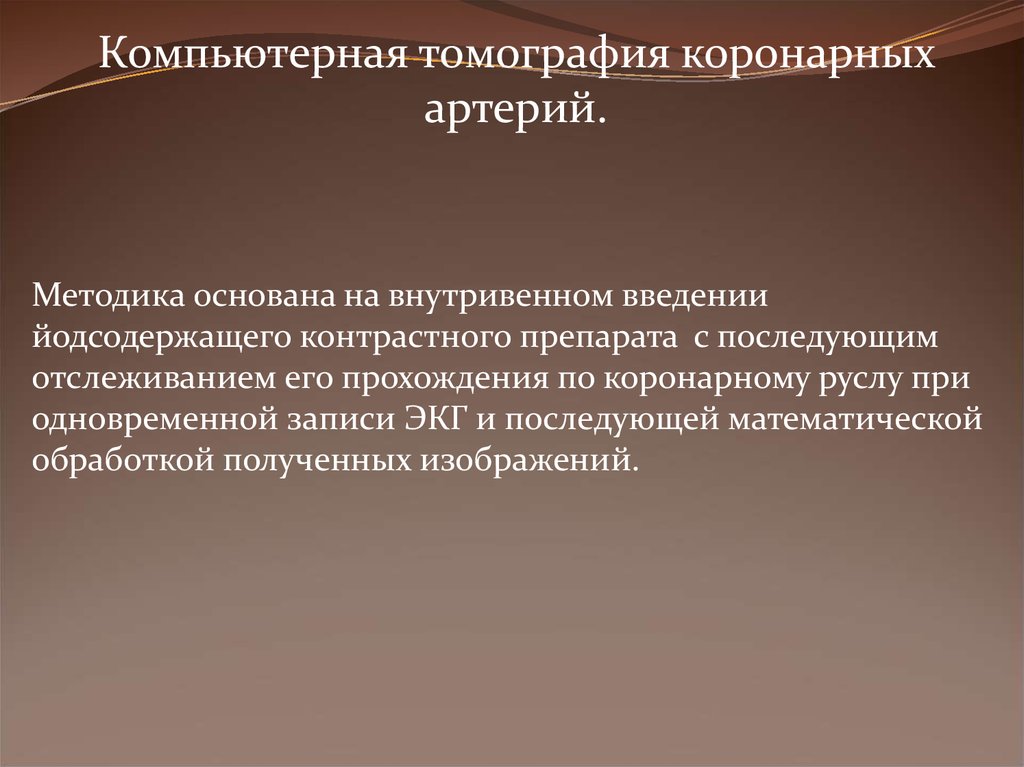 Компьютерная томография коронарных артерий.

Методика основана на внутривенном введении йодсодержащего контрастного препарата с последующим отслеживанием его прохождения по коронарному руслу при одновременной записи ЭКГ и последующей математической обработкой полученных изображений.